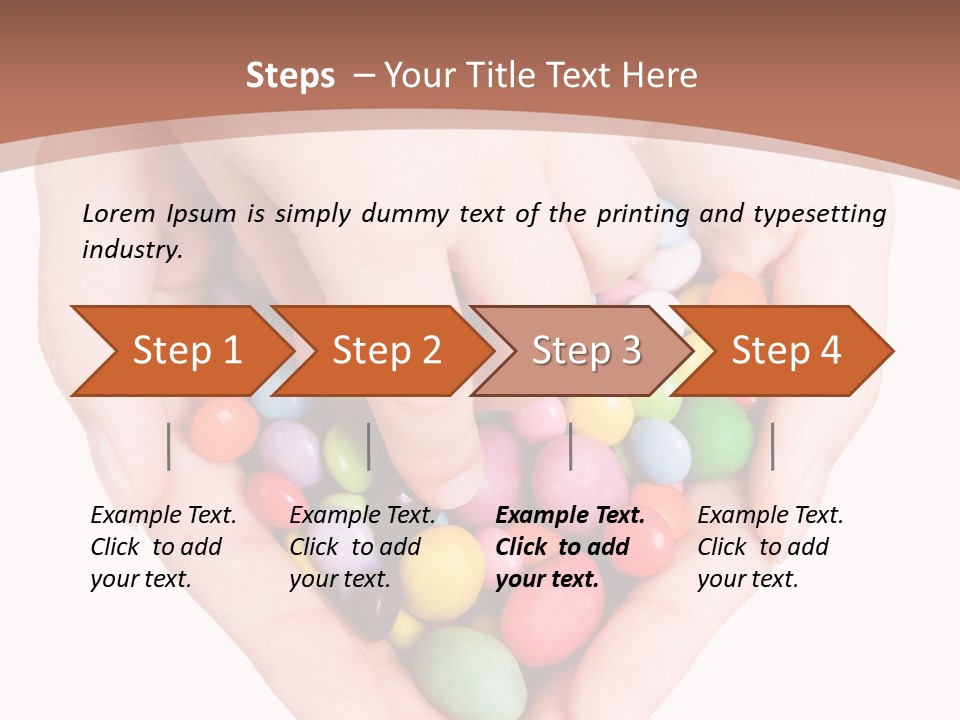 Steps – Your Title Text Here

Lorem Ipsum is simply dummy text of the printing and typesetting industry.

Step 1

Step 2

Step 3

Step 4

Example Text. Click to add your text.

Example Text. Click to add your text.

Example Text. Click to add your text.

Example Text. Click to add your text.